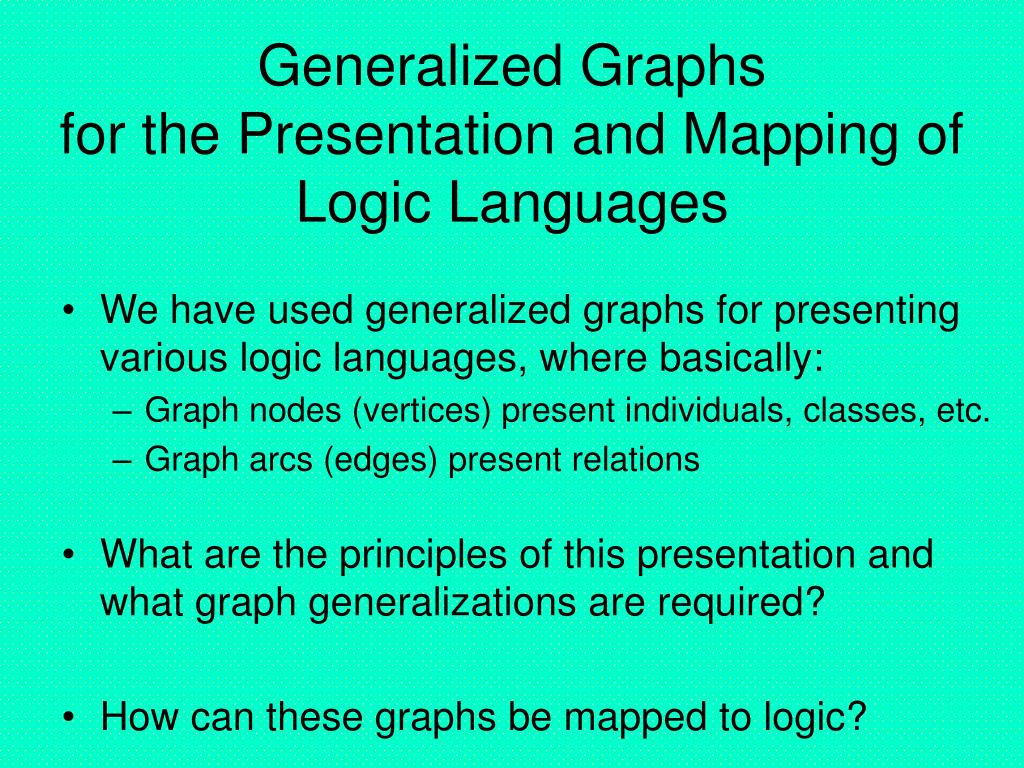 Generalized Graphs
for the Presentation and Mapping of Logic Languages

• We have used generalized graphs for presenting various logic languages, where basically:
– Graph nodes (vertices) present individuals, classes, etc.
– Graph arcs (edges) present relations

• What are the principles of this presentation and what graph generalizations are required?

• How can these graphs be mapped to logic?